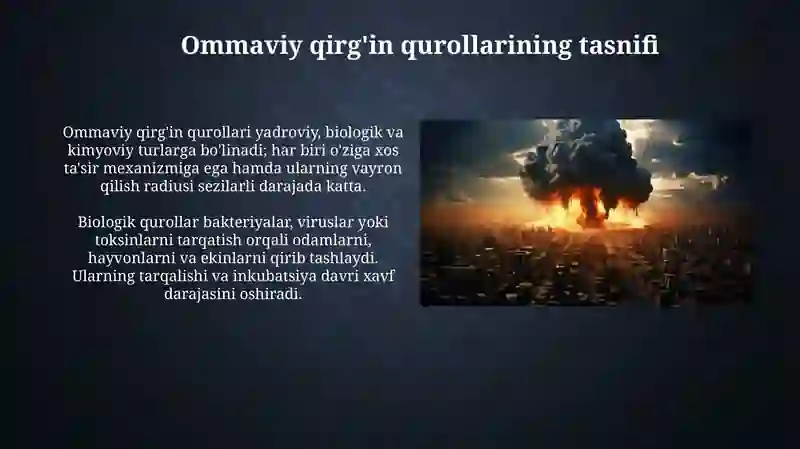 Ommaviy qirg'in qurollarining tasnifi

Ommaviy qirg'in qurollari yadroviy, biologik va kimyoviy turlarga bo'linadi; har biri o'ziga xos ta'sir mexanizmiga ega hamda ularning vayron qilish radiusi sezilarli darajada katta.

Biologik qurollar bakteriyalar, viruslar yoki toksinlarni tarqatish orqali odamlarni, hayvonlarni va ekinlarni qirib tashlaydi. Ularning tarqalishi va inkubatsiya davri xavf darajasini oshiradi.